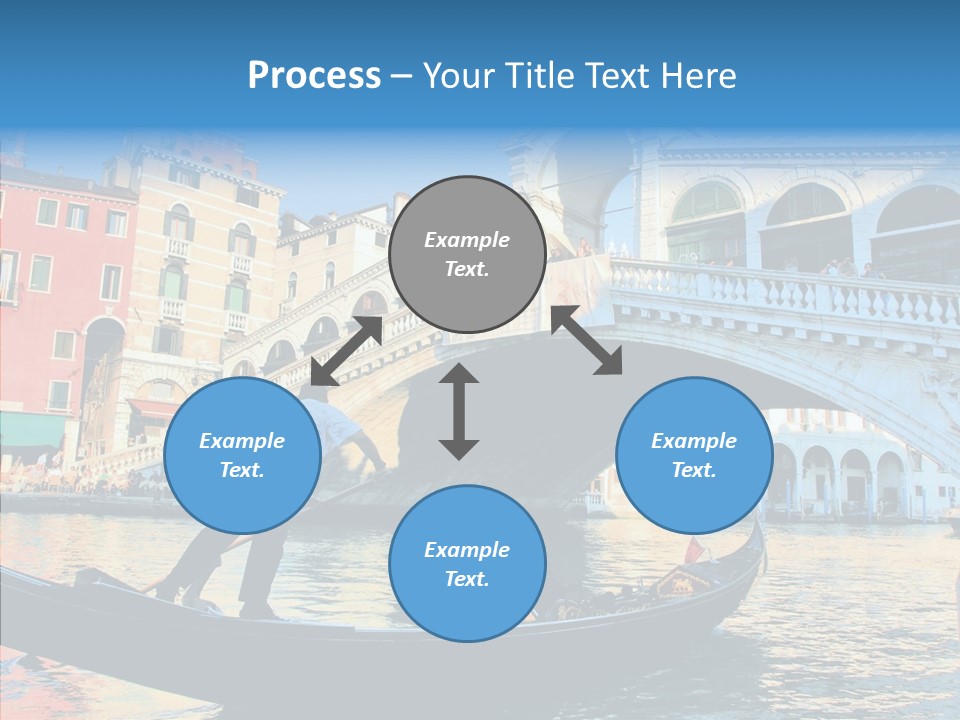 Process – Your Title Text Here

Example Text.

Example Text.

Example Text.

Example Text.